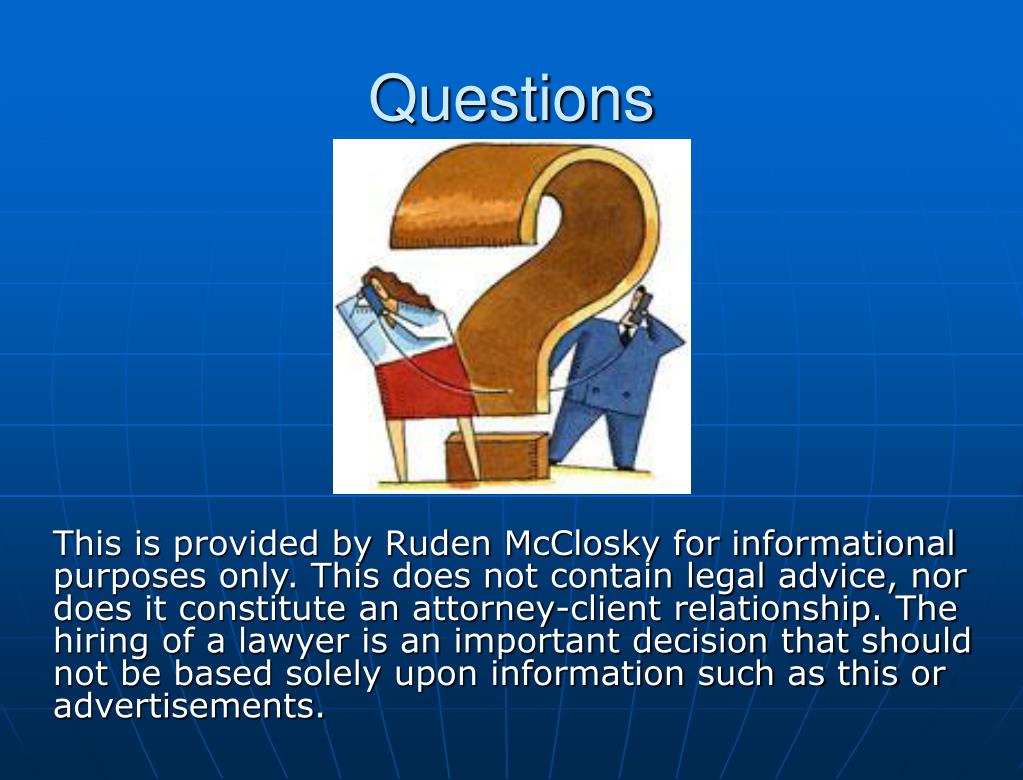 Questions

This is provided by Ruden McClosky for informational purposes only. This does not contain legal advice, nor does it constitute an attorney-client relationship. The hiring of a lawyer is an important decision that should not be based solely upon information such as this or advertisements.